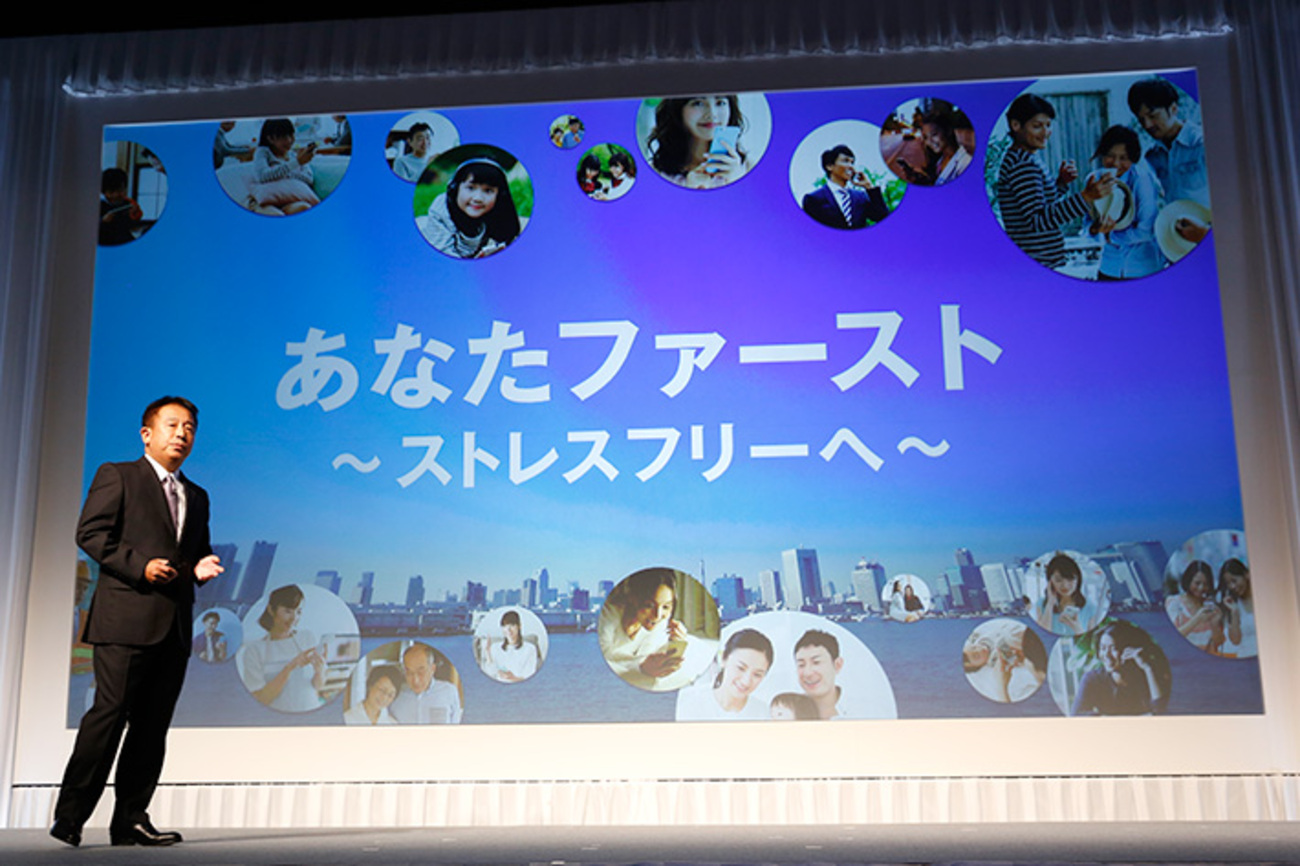 あなたファースト
～ストレスフリーへ～